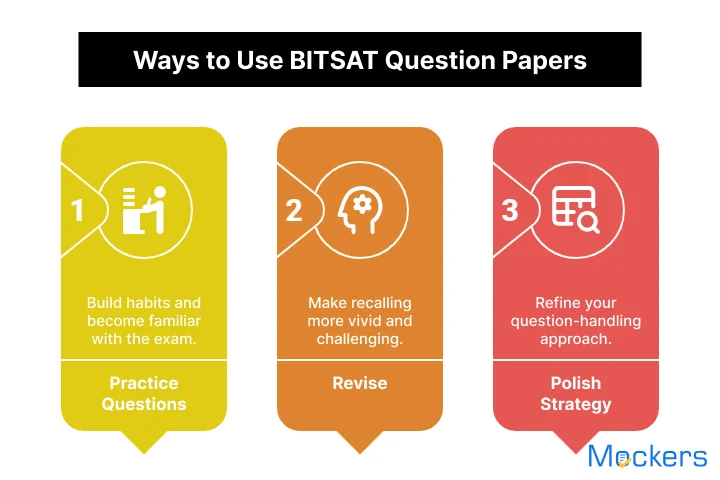 Ways to Use BITSAT Question Papers

1

Build habits and become familiar with the exam.

Practice Questions

2

Make recalling more vivid and challenging.

Revise

3

Refine your question-handling approach.

Polish Strategy

Mockers